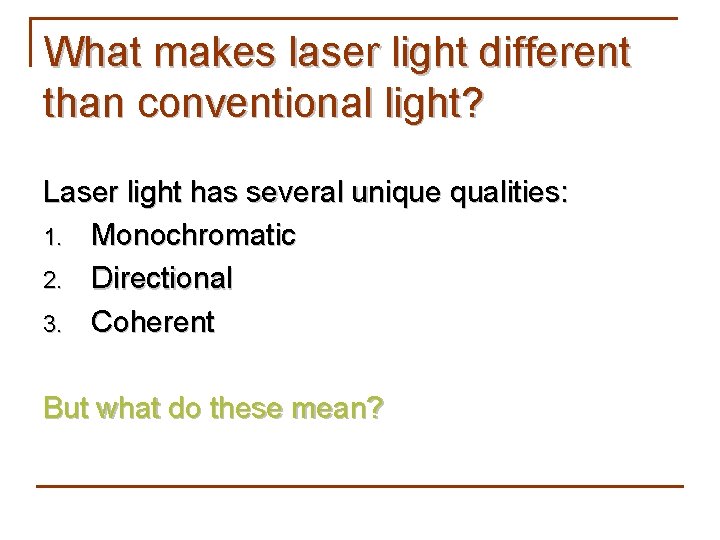 What makes laser light different than conventional light?

Laser light has several unique qualities:

1. Monochromatic
2. Directional
3. Coherent

But what do these mean?